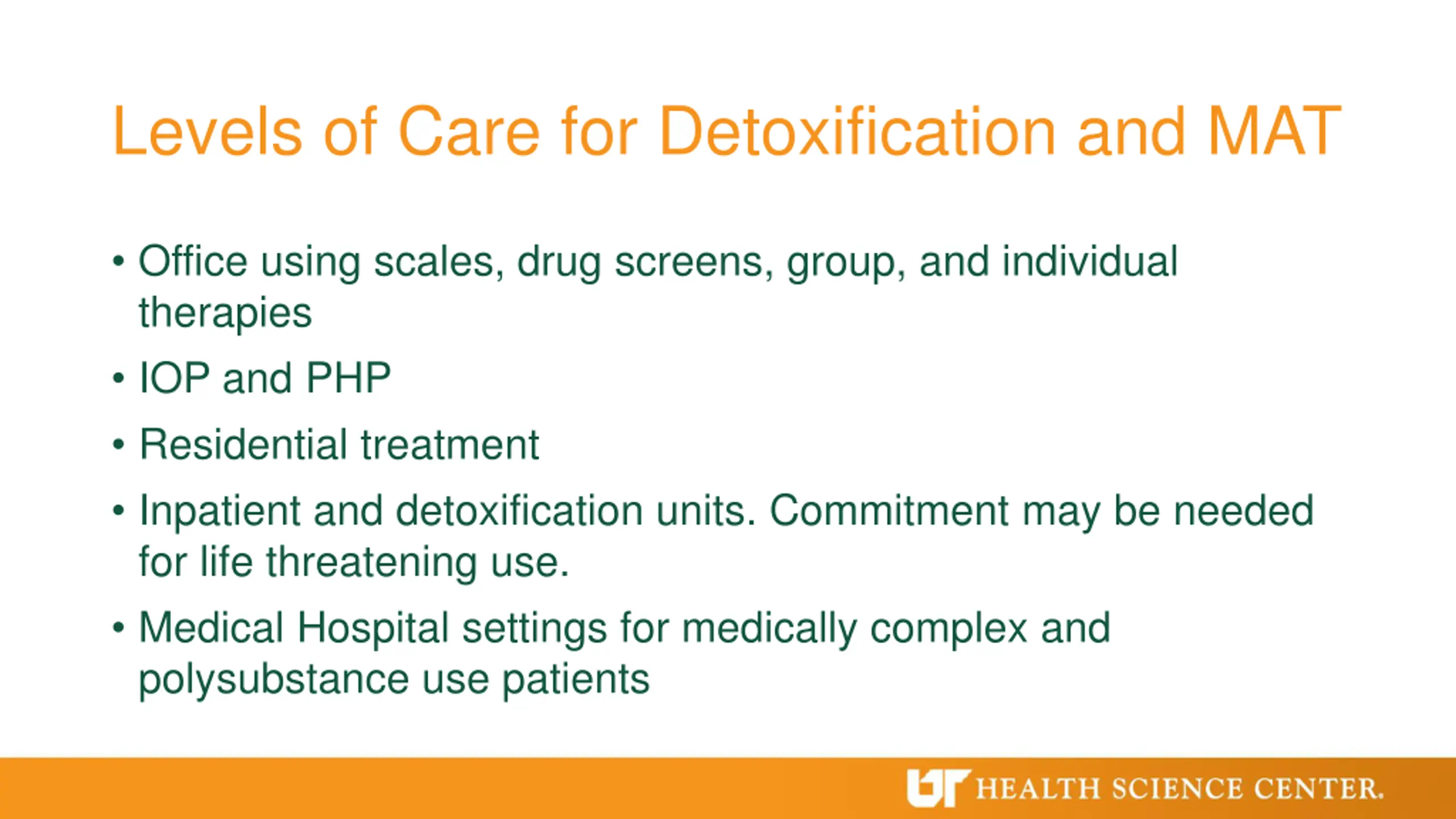 Levels of Care for Detoxification and MAT

• Office using scales, drug screens, group, and individual therapies
• IOP and PHP
• Residential treatment
• Inpatient and detoxification units. Commitment may be needed for life threatening use.
• Medical Hospital settings for medically complex and polysubstance use patients

UT HEALTH SCIENCE CENTER.